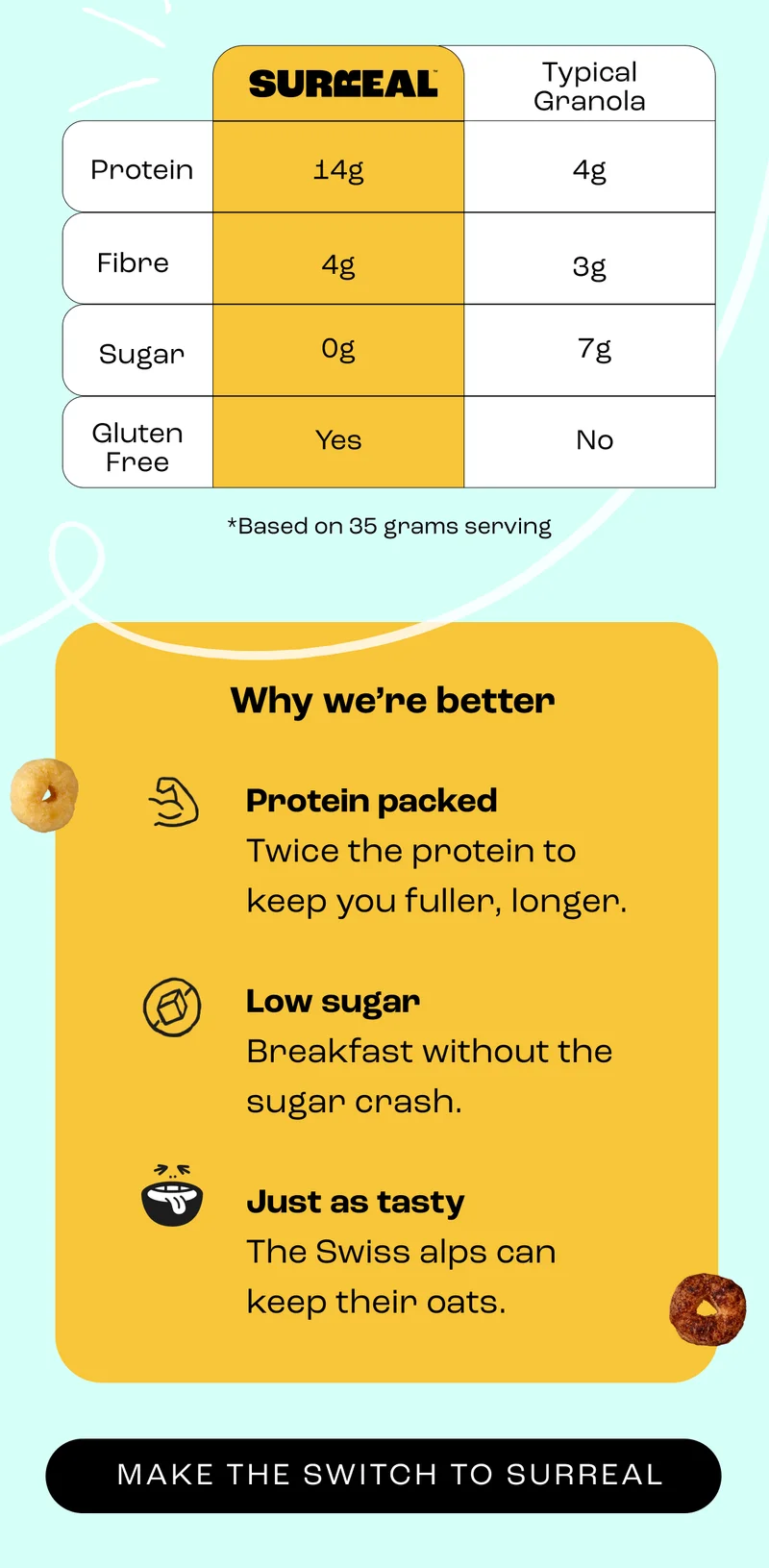 |  | SURREAL | Typical Granola |
|---|---|---|
| Protein | 14g | 4g |
| Fibre | 4g | 3g |
| Sugar | 0g | 7g |
| Gluten Free | Yes | No |

*Based on 35 grams serving

Why we're better

Protein packed
Twice the protein to keep you fuller, longer.

Low sugar
Breakfast without the sugar crash.

Just as tasty
The Swiss alps can keep their oats.

MAKE THE SWITCH TO SURREAL